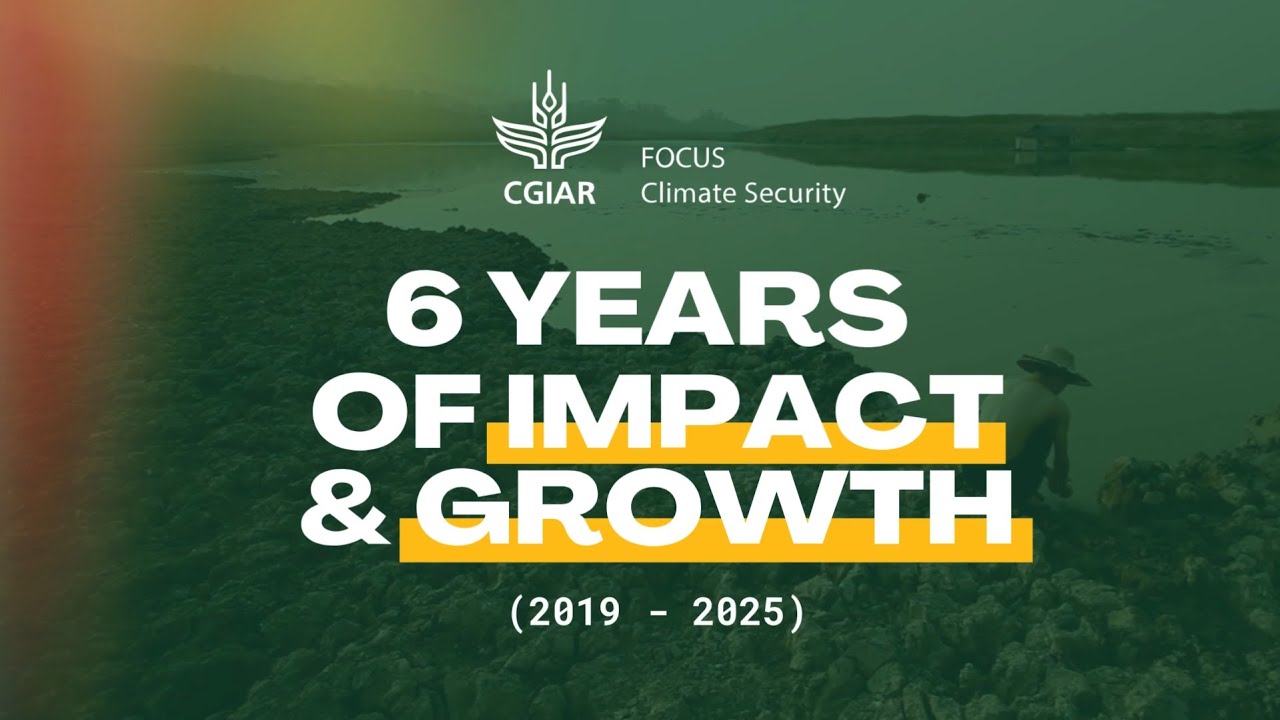 CGIAR
FOCUS
Climate Security

6 YEARS
OF IMPACT
& GROWTH

(2019 - 2025)